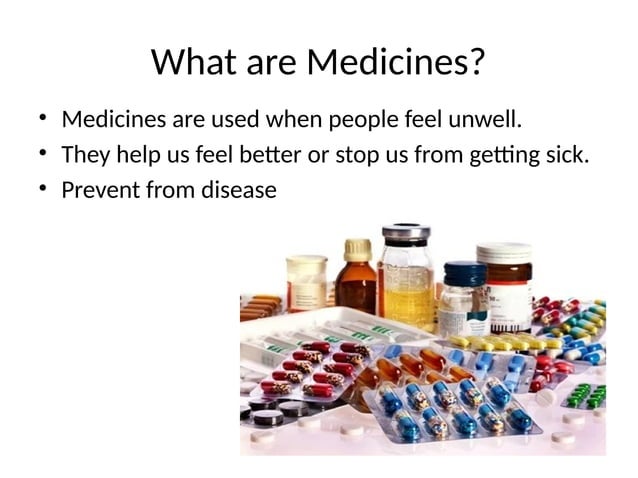 What are Medicines?

• Medicines are used when people feel unwell.
• They help us feel better or stop us from getting sick.
• Prevent from disease